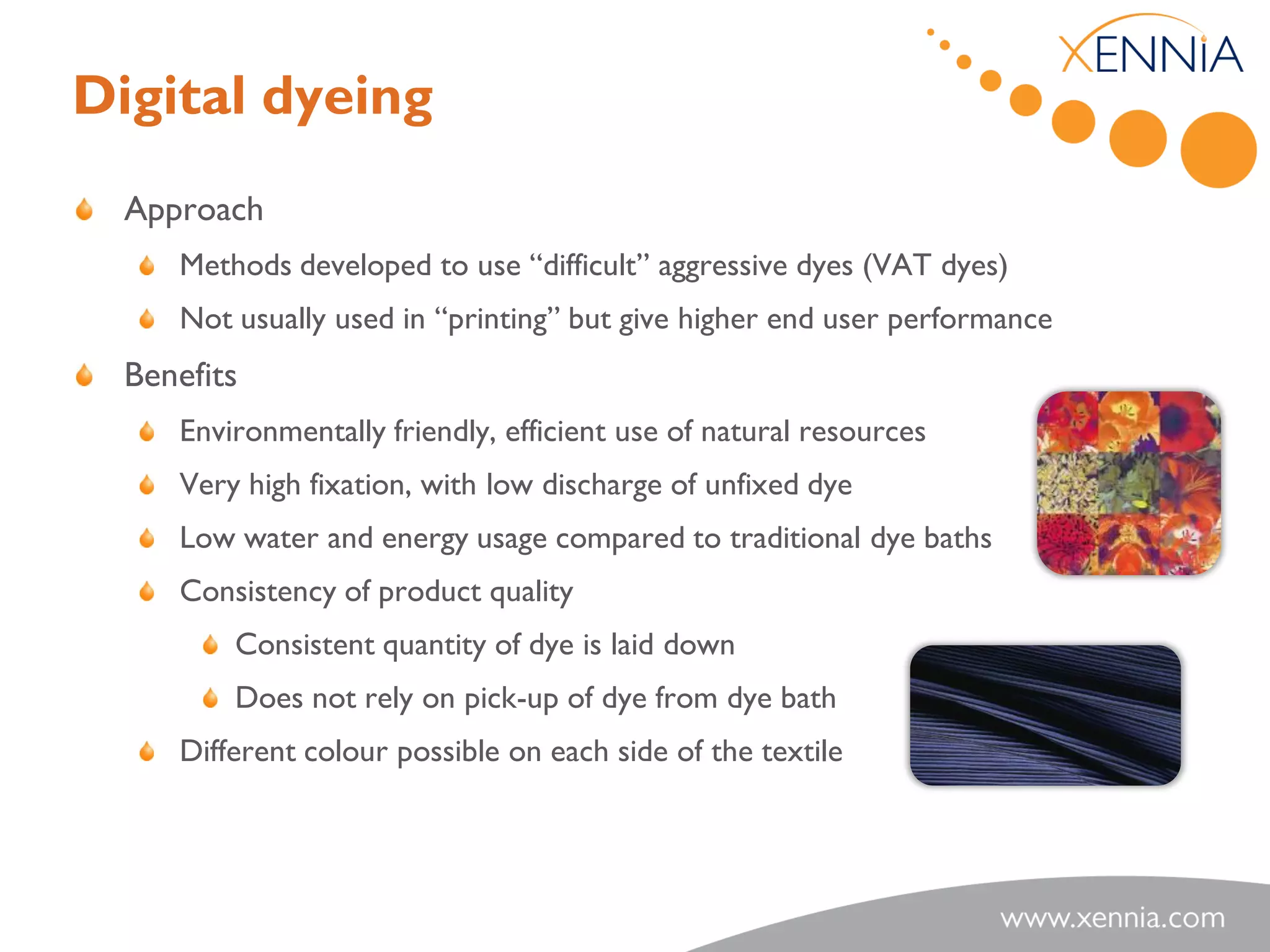 XENNiA

Digital dyeing

Approach

Methods developed to use “difficult” aggressive dyes (VAT dyes)

Not usually used in “printing” but give higher end user performance

Benefits

Environmentally friendly, efficient use of natural resources

Very high fixation, with low discharge of unfixed dye

Low water and energy usage compared to traditional dye baths

Consistency of product quality

Consistent quantity of dye is laid down

Does not rely on pick-up of dye from dye bath

Different colour possible on each side of the textile

www.xennia.com